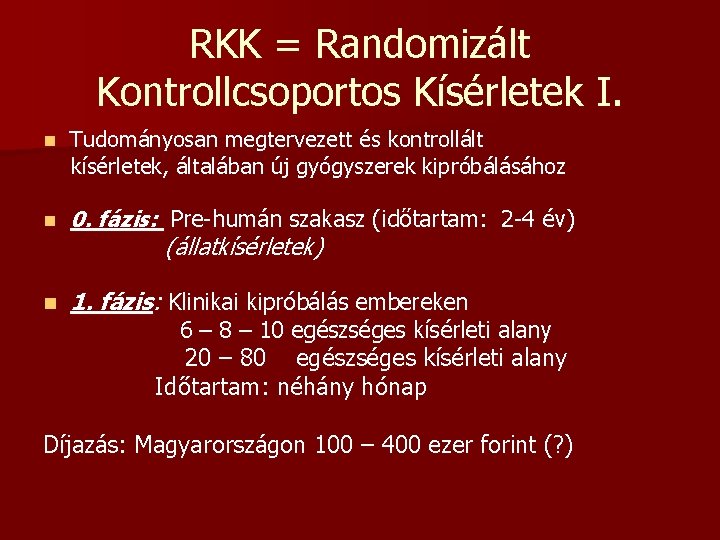 RKK = Randomizált Kontrollcsoportos Kísérletek I.

Tudományosan megtervezett és kontrollált kísérletek, általában új gyógyszerek kipróbálásához

0. fázis: Pre-humán szakasz (időtartam: 2-4 év) (állatkísérletek)

1. fázis: Klinikai kipróbálás embereken
6 – 8 – 10 egészséges kísérleti alany
20 – 80 egészséges kísérleti alany
Időtartam: néhány hónap

Díjazás: Magyarországon 100 – 400 ezer forint (?)